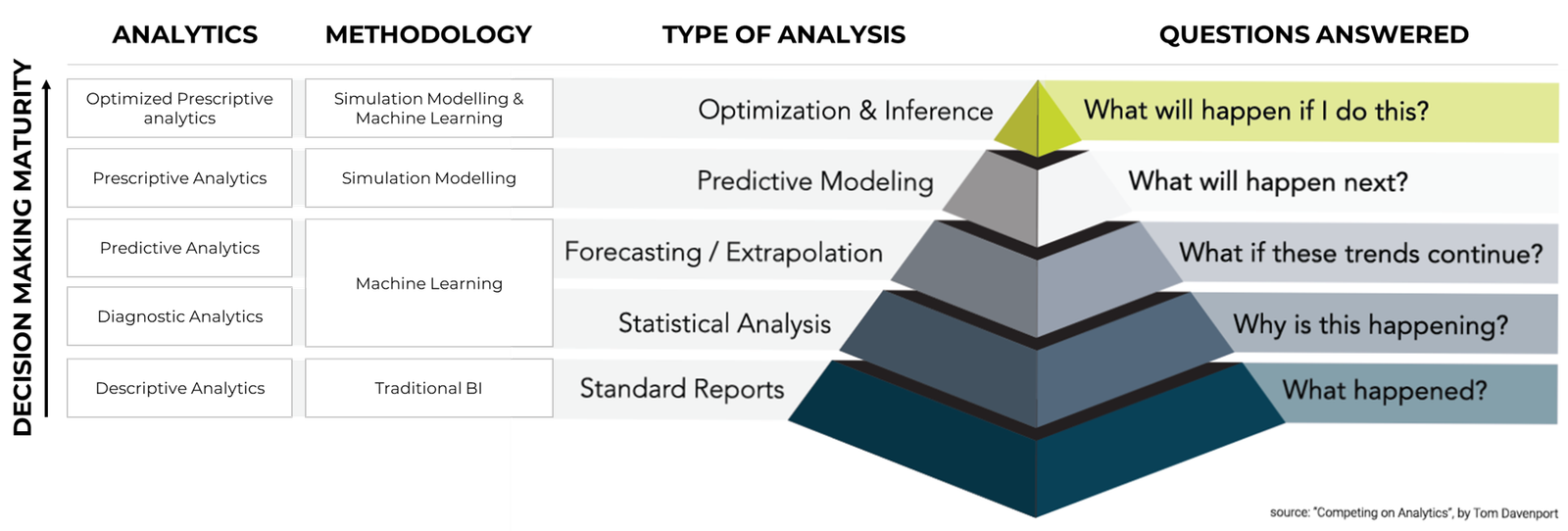 DECISION MAKING MATURITY

| ANALYTICS | METHODOLOGY | TYPE OF ANALYSIS | QUESTIONS ANSWERED |
|---|---|---|---|
| Optimized Prescriptive analytics | Simulation Modelling & Machine Learning | Optimization & Inference | What will happen if I do this? |
| Prescriptive Analytics | Simulation Modelling | Predictive Modeling | What will happen next? |
| Predictive Analytics | Machine Learning | Forecasting / Extrapolation | What if these trends continue? |
| Diagnostic Analytics | Machine Learning | Statistical Analysis | Why is this happening? |
| Descriptive Analytics | Traditional BI | Standard Reports | What happened? |

source: "Competing on Analytics", by Tom Davenport